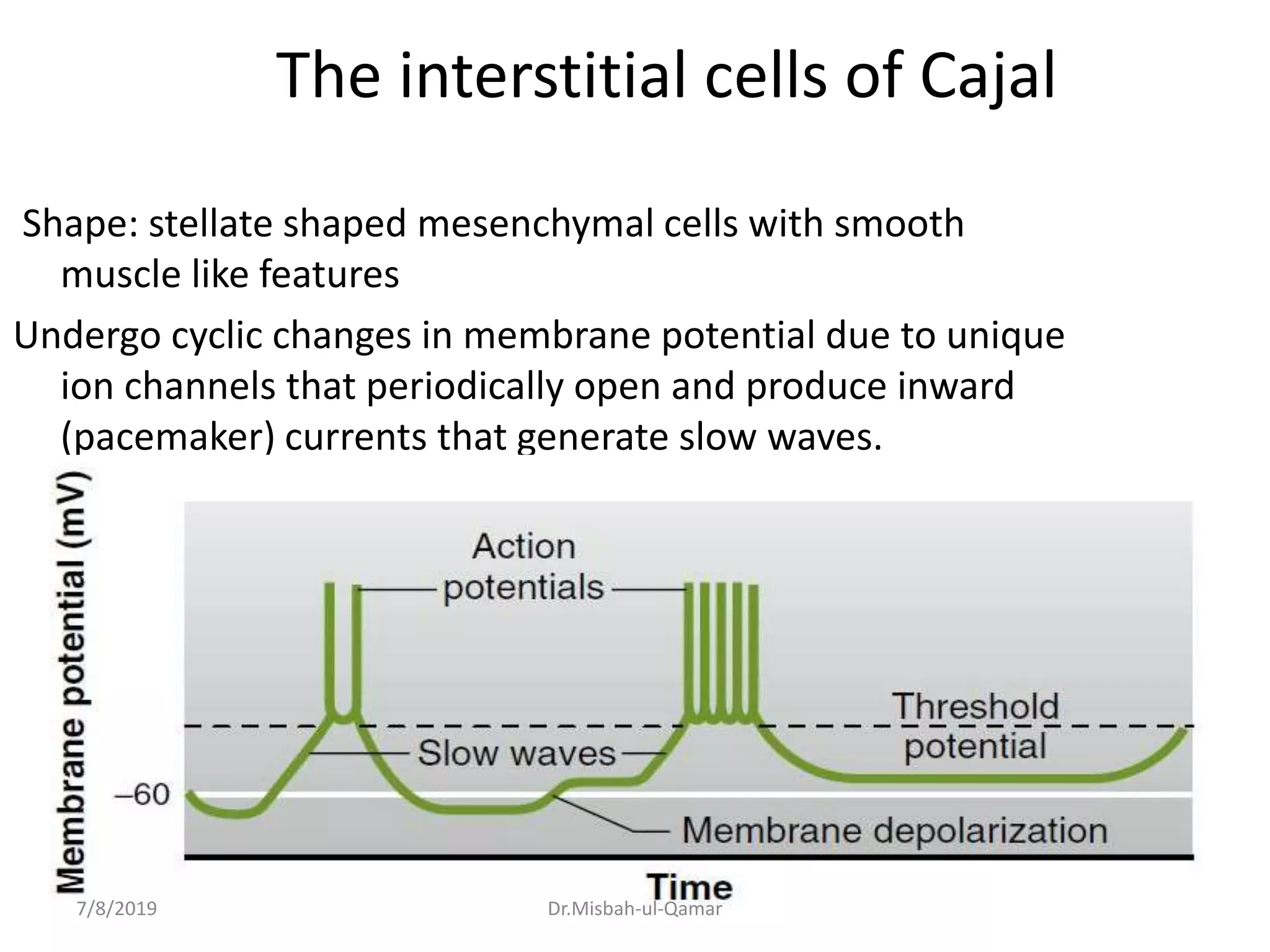 The interstitial cells of Cajal

Shape: stellate shaped mesenchymal cells with smooth muscle like features

Undergo cyclic changes in membrane potential due to unique ion channels that periodically open and produce inward (pacemaker) currents that generate slow waves.

Membrane potential (mV)

Action potentials

Threshold potential

Slow waves

–60

Membrane depolarization

Time

7/8/2019

Dr.Misbah-ul-Qamar